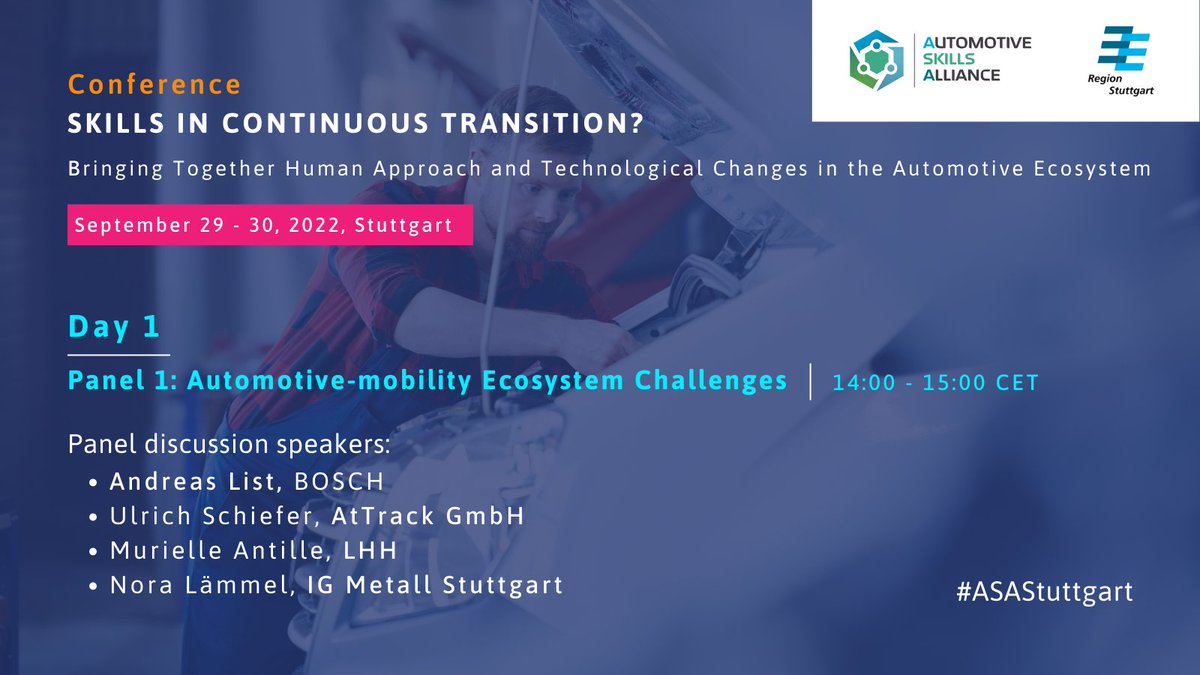 AUTOMOTIVE SKILLS ALLIANCE

Region Stuttgart

Conference
SKILLS IN CONTINUOUS TRANSITION?

Bringing Together Human Approach and Technological Changes in the Automotive Ecosystem

September 29 - 30, 2022, Stuttgart

Day 1

Panel 1: Automotive-mobility Ecosystem Challenges | 14:00 - 15:00 CET

Panel discussion speakers:
• Andreas List, BOSCH
• Ulrich Schiefer, AtTrack GmbH
• Murielle Antille, LHH
• Nora Lämmel, IG Metall Stuttgart

#ASAStuttgart